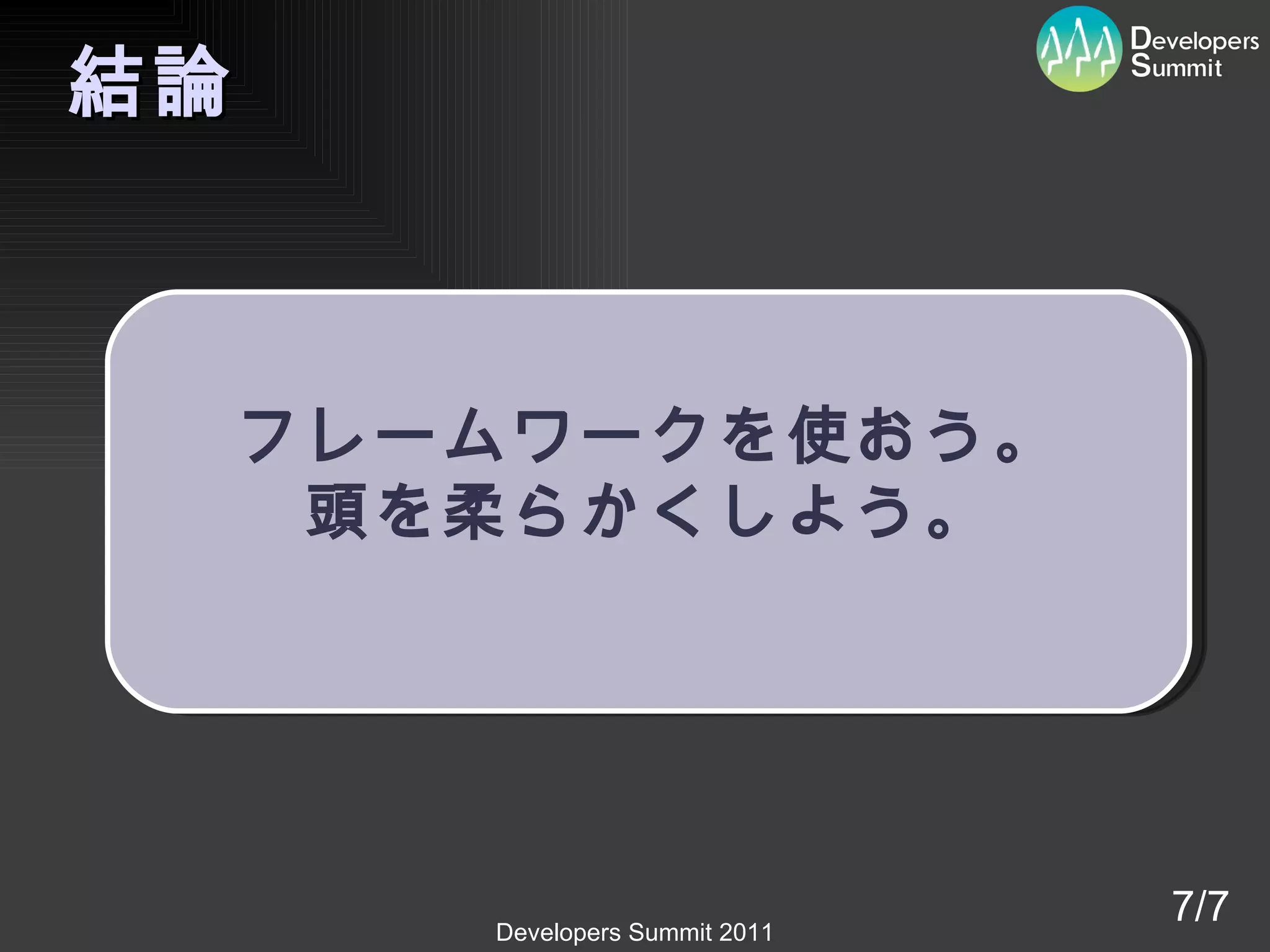 結論

Developers Summit

フレームワークを使おう。
頭を柔らかくしよう。

7/7

Developers Summit 2011